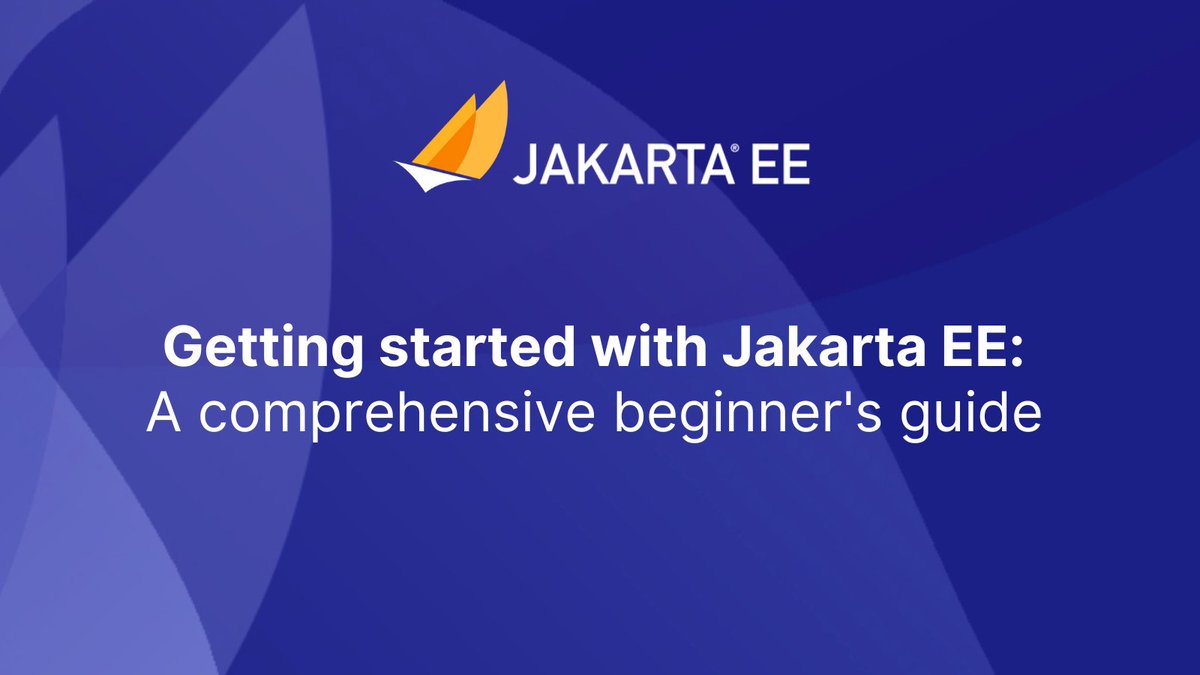 JAKARTA® EE

Getting started with Jakarta EE:
A comprehensive beginner's guide